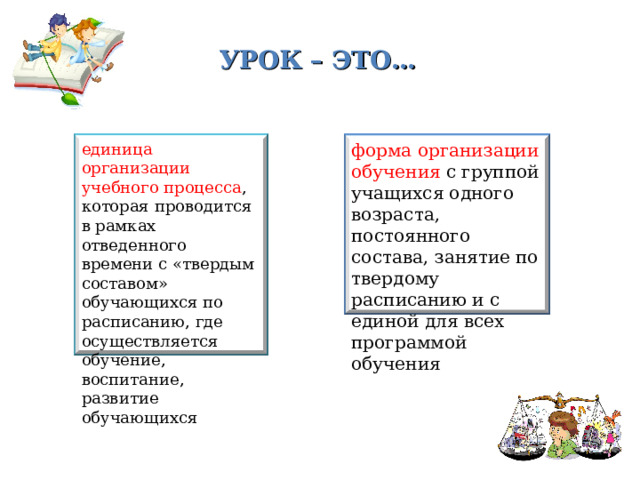 УРОК – ЭТО…

единица организации учебного процесса, которая проводится в рамках отведенного времени с «твердым составом» обучающихся по расписанию, где осуществляется обучение, воспитание, развитие обучающихся

форма организации обучения с группой учащихся одного возраста, постоянного состава, занятие по твердому расписанию и с единой для всех программой обучения